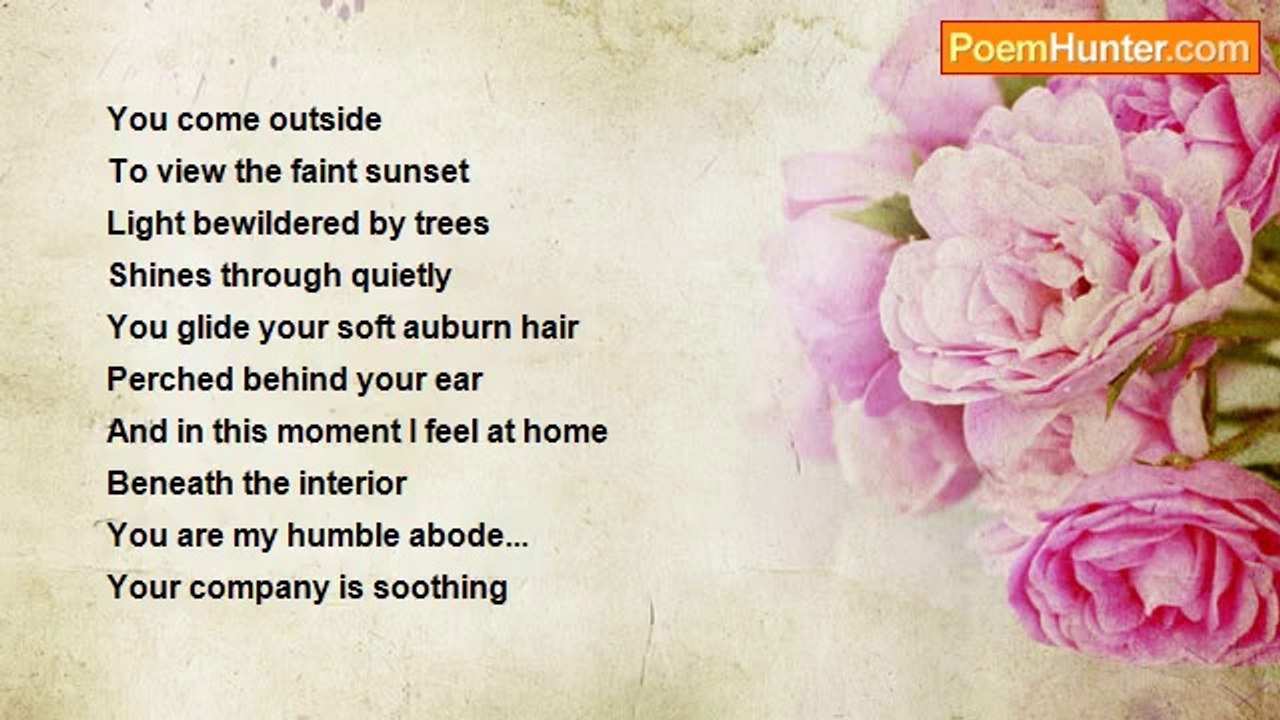 PoemHunter.com

You come outside
To view the faint sunset
Light bewildered by trees
Shines through quietly
You glide your soft auburn hair
Perched behind your ear
And in this moment I feel at home
Beneath the interior
You are my humble abode...
Your company is soothing